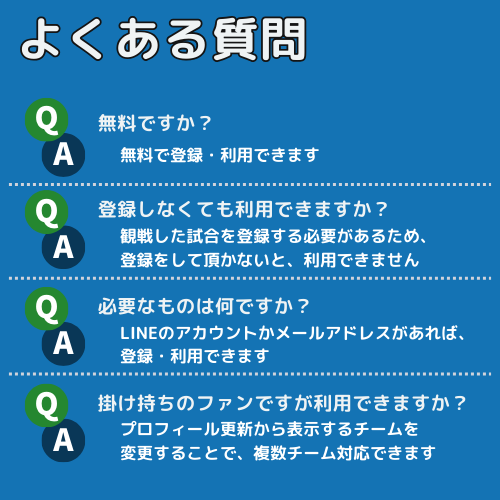 よくある質問

Q
無料ですか？
A
無料で登録・利用できます

Q
登録しなくても利用できますか？
A
観戦した試合を登録する必要があるため、登録をして頂かないと、利用できません

Q
必要なものは何ですか？
A
LINEのアカウントかメールアドレスがあれば、登録・利用できます

Q
掛け持ちのファンですが利用できますか？
A
プロフィール更新から表示するチームを変更することで、複数チーム対応できます